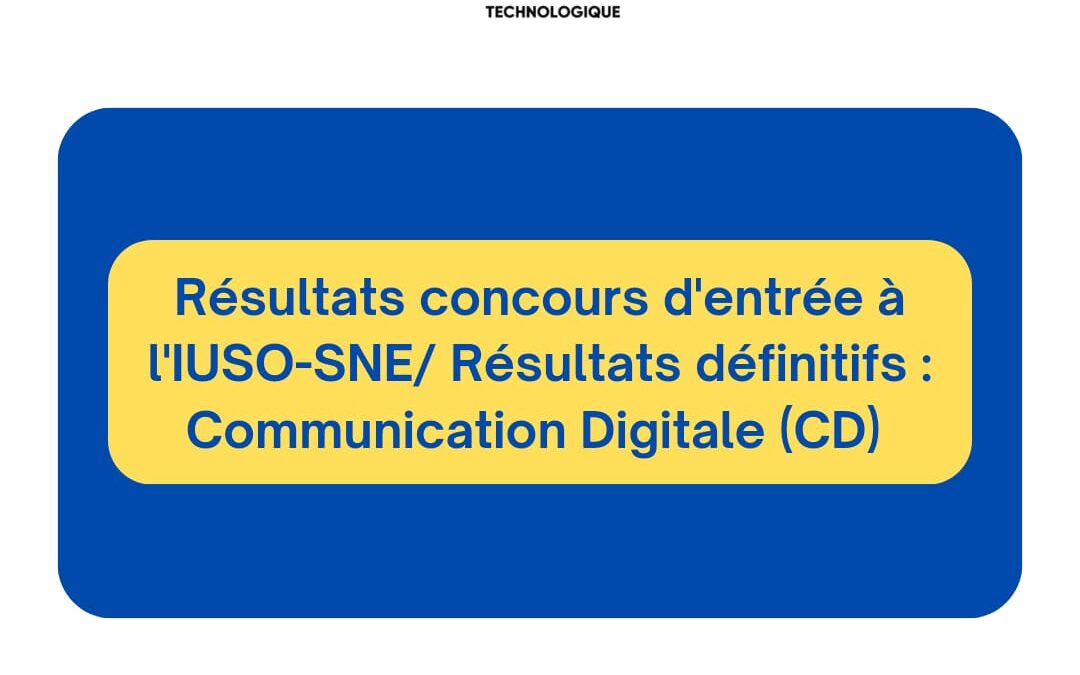 TECHNOLOGIQUE

Résultats concours d'entrée à l'IUSO-SNE/ Résultats définitifs : Communication Digitale (CD)